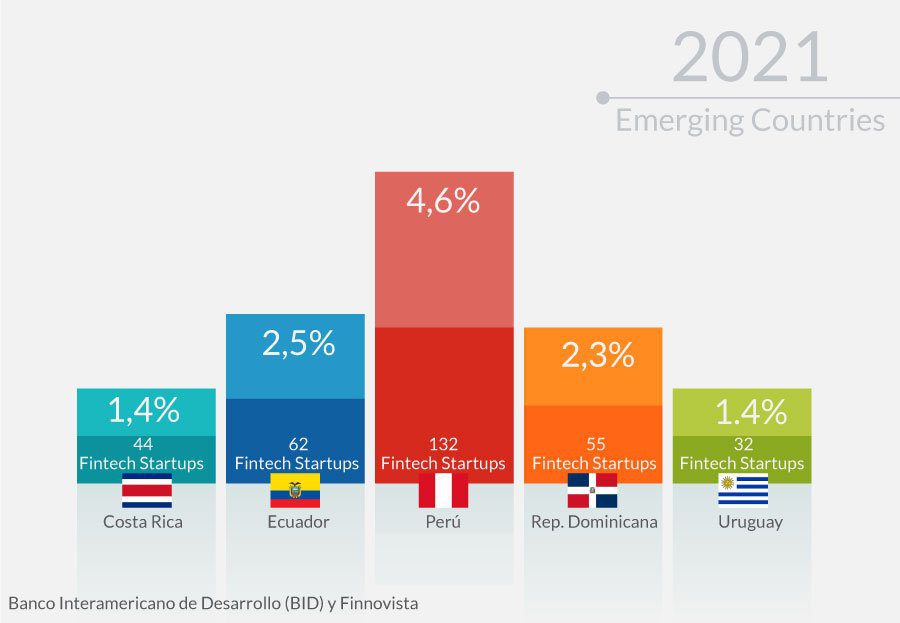 2021
Emerging Countries

1,4%
44
Fintech Startups
Costa Rica

2,5%
62
Fintech Startups
Ecuador

4,6%
132
Fintech Startups
Perú

2,3%
55
Fintech Startups
Rep. Dominicana

1.4%
32
Fintech Startups
Uruguay

Banco Interamericano de Desarrollo (BID) y Finnovista